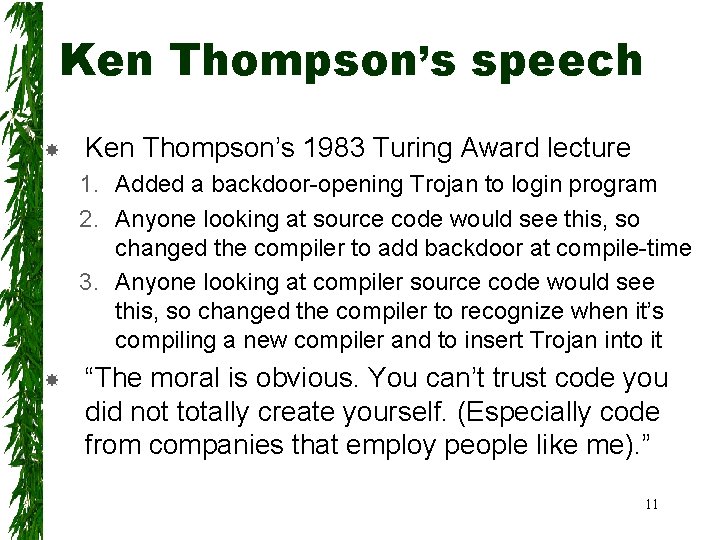 Ken Thompson's speech

Ken Thompson's 1983 Turing Award lecture

1. Added a backdoor-opening Trojan to login program
2. Anyone looking at source code would see this, so changed the compiler to add backdoor at compile-time
3. Anyone looking at compiler source code would see this, so changed the compiler to recognize when it's compiling a new compiler and to insert Trojan into it

"The moral is obvious. You can't trust code you did not totally create yourself. (Especially code from companies that employ people like me)."

11